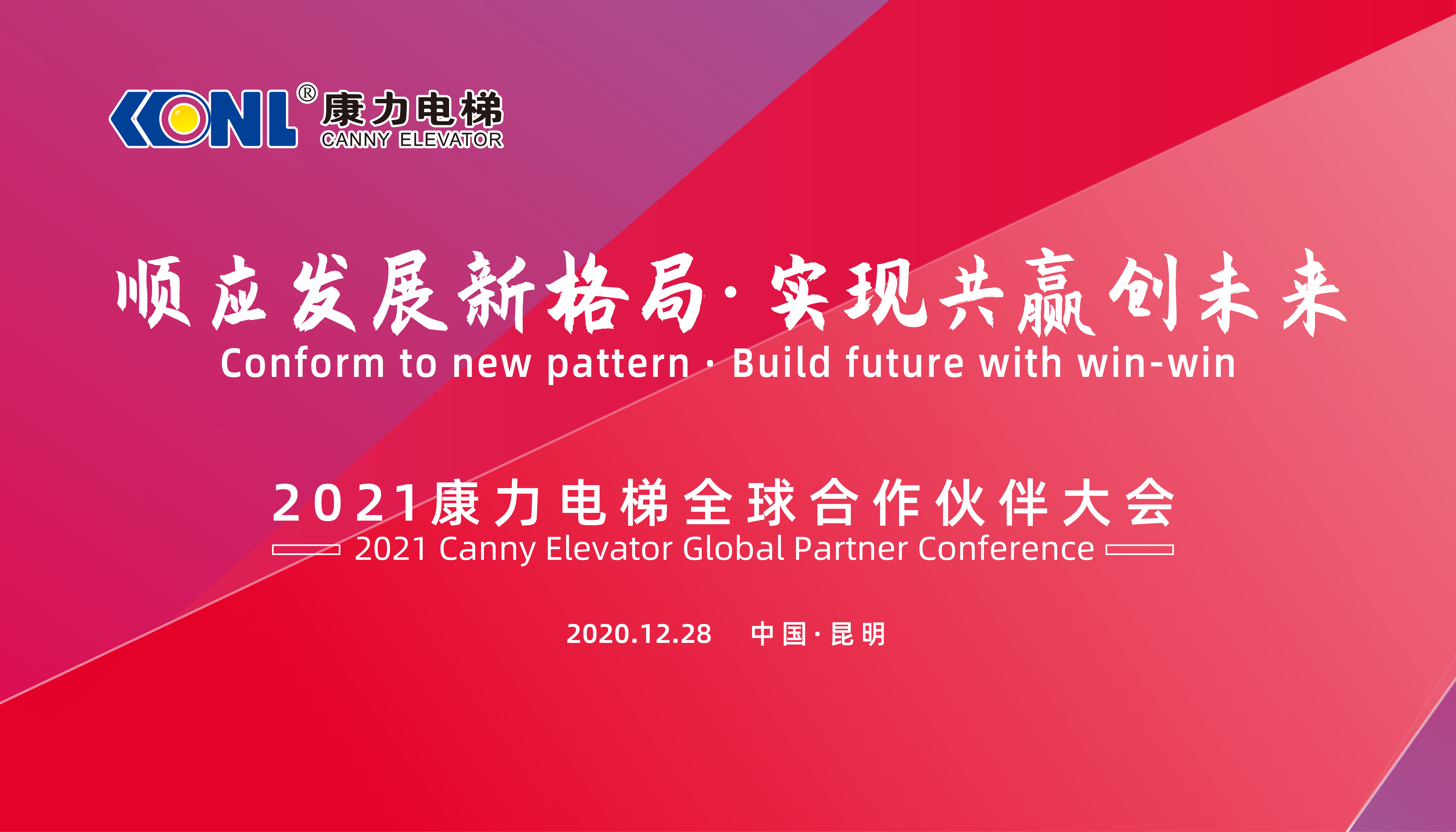 KONL® 康力电梯
CANNY ELEVATOR

顺应发展新格局·实现共赢创未来
Conform to new pattern · Build future with win-win

2021康力电梯全球合作伙伴大会
2021 Canny Elevator Global Partner Conference

2020.12.28 中国·昆明